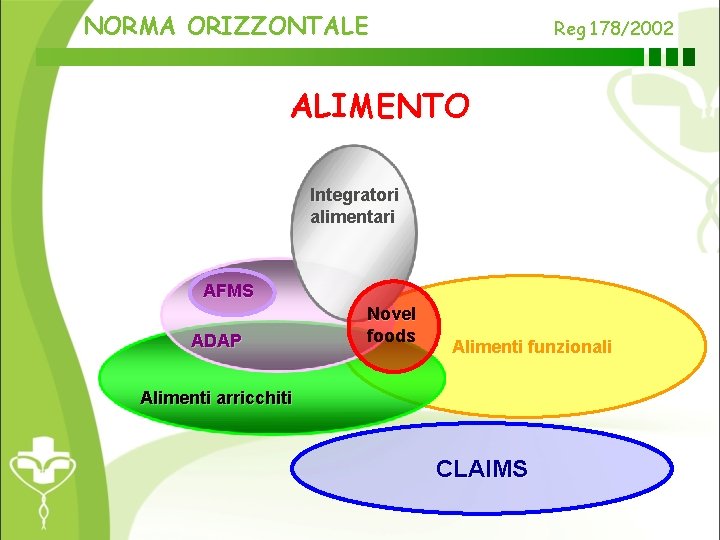 NORMA ORIZZONTALE

Reg 178/2002

ALIMENTO

Integratori alimentari

AFMS

ADAP

Novel foods

Alimenti funzionali

Alimenti arricchiti

CLAIMS